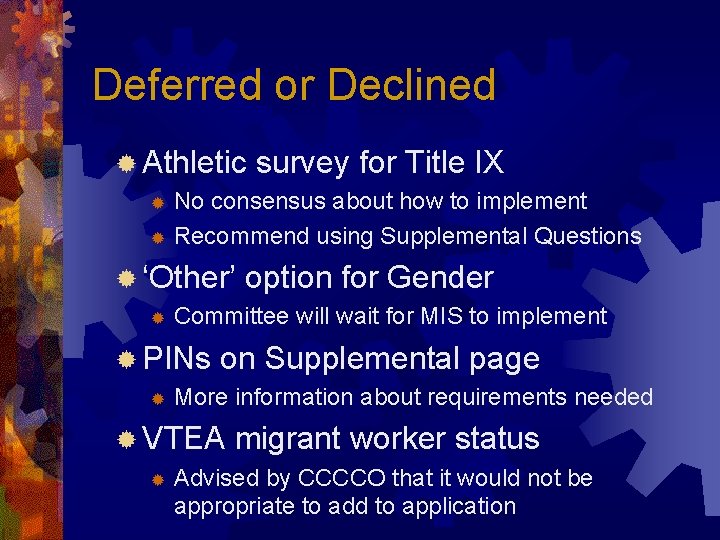 Deferred or Declined

Athletic survey for Title IX

No consensus about how to implement

Recommend using Supplemental Questions

‘Other’ option for Gender

Committee will wait for MIS to implement

PINs on Supplemental page

More information about requirements needed

VTEA migrant worker status

Advised by CCCCO that it would not be appropriate to add to application